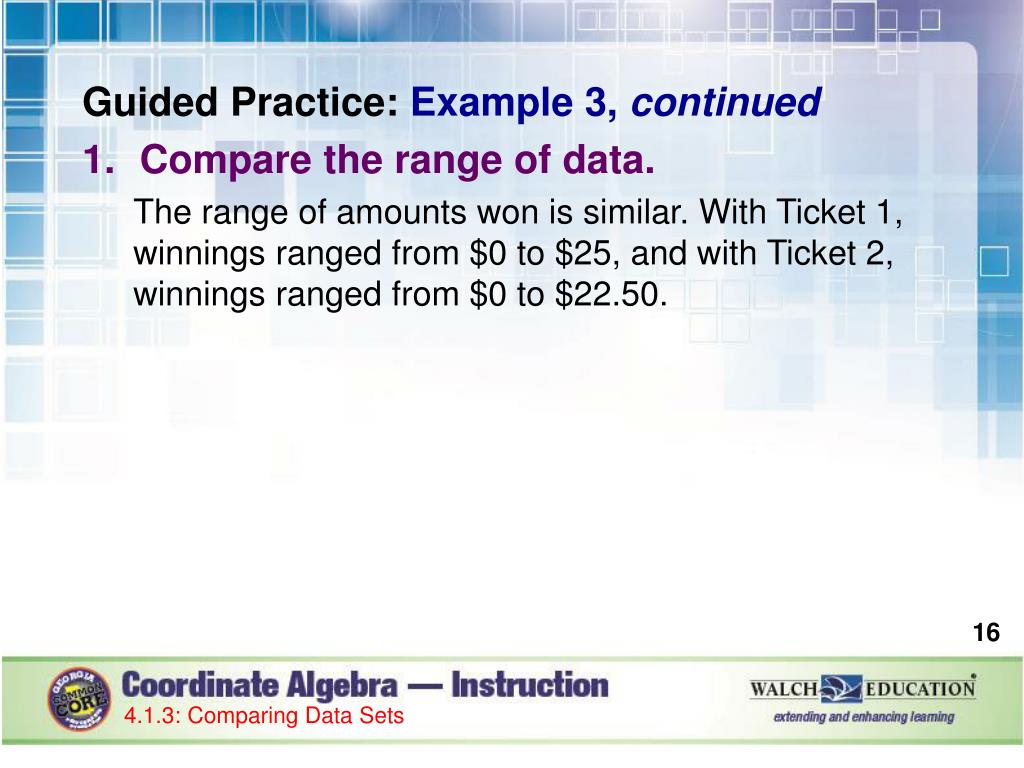 Guided Practice: Example 3, continued

1. Compare the range of data.

The range of amounts won is similar. With Ticket 1, winnings ranged from \$0 to \$25, and with Ticket 2, winnings ranged from \$0 to \$22.50.

16

GEORGIA COMMON CORE

Coordinate Algebra — Instruction

4.1.3: Comparing Data Sets

WALCH EDUCATION
extending and enhancing learning